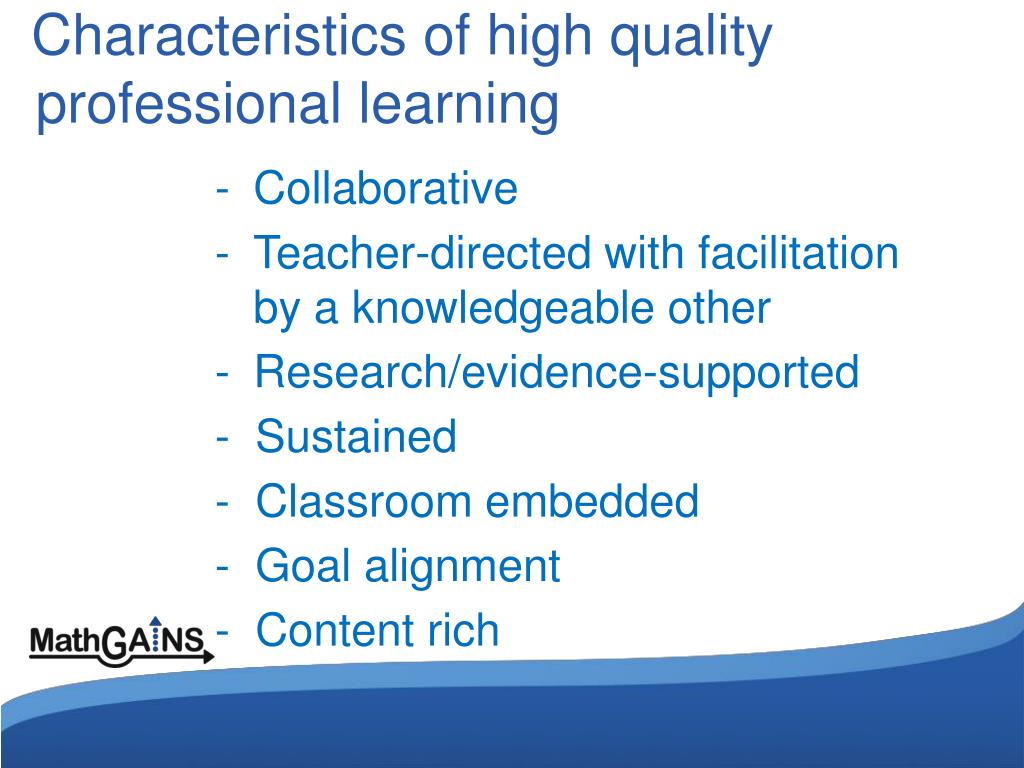 Characteristics of high quality professional learning

- Collaborative
- Teacher-directed with facilitation by a knowledgeable other
- Research/evidence-supported
- Sustained
- Classroom embedded
- Goal alignment
- Content rich

MathGAINS